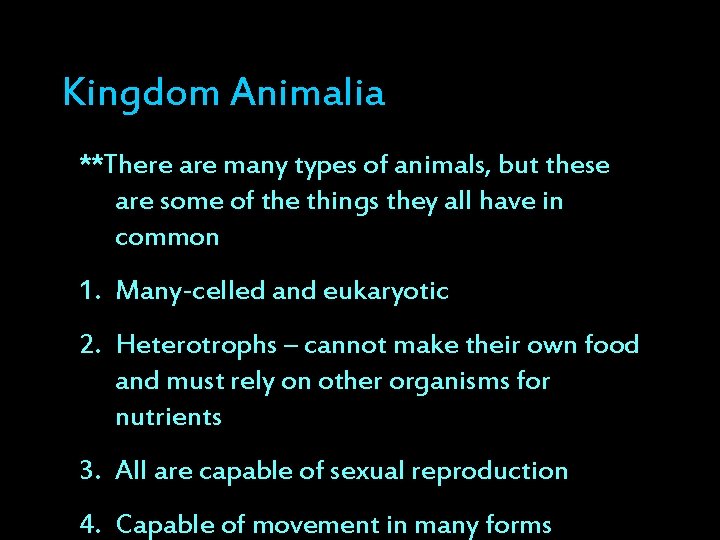 Kingdom Animalia

**There are many types of animals, but these are some of the things they all have in common

1. Many-celled and eukaryotic

2. Heterotrophs – cannot make their own food and must rely on other organisms for nutrients

3. All are capable of sexual reproduction

4. Capable of movement in many forms